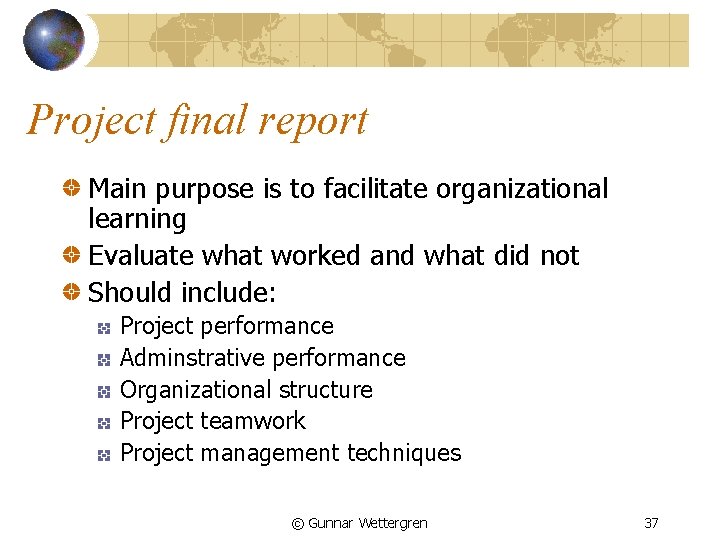 Project final report

Main purpose is to facilitate organizational learning

Evaluate what worked and what did not

Should include:

Project performance

Adminstrative performance

Organizational structure

Project teamwork

Project management techniques

© Gunnar Wettergren

37